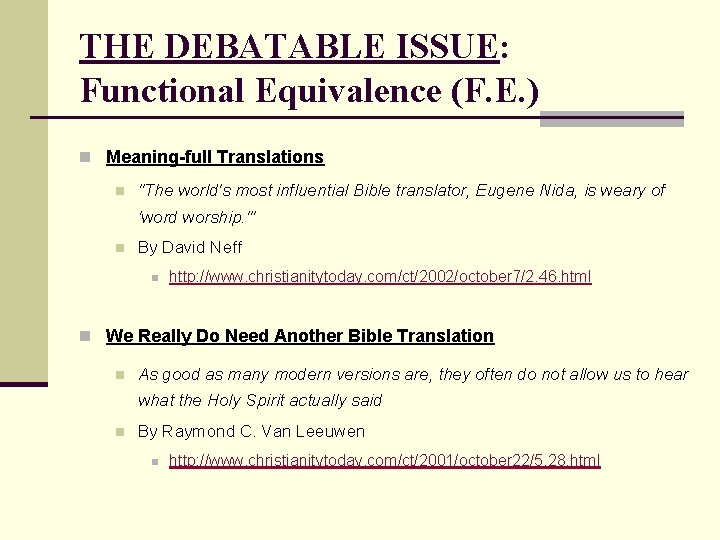 THE DEBATABLE ISSUE: Functional Equivalence (F.E.)

Meaning-full Translations

"The world's most influential Bible translator, Eugene Nida, is weary of 'word worship.'"

By David Neff

http://www.christianitytoday.com/ct/2002/october7/2.46.html

We Really Do Need Another Bible Translation

As good as many modern versions are, they often do not allow us to hear what the Holy Spirit actually said

By Raymond C. Van Leeuwen

http://www.christianitytoday.com/ct/2001/october22/5.28.html